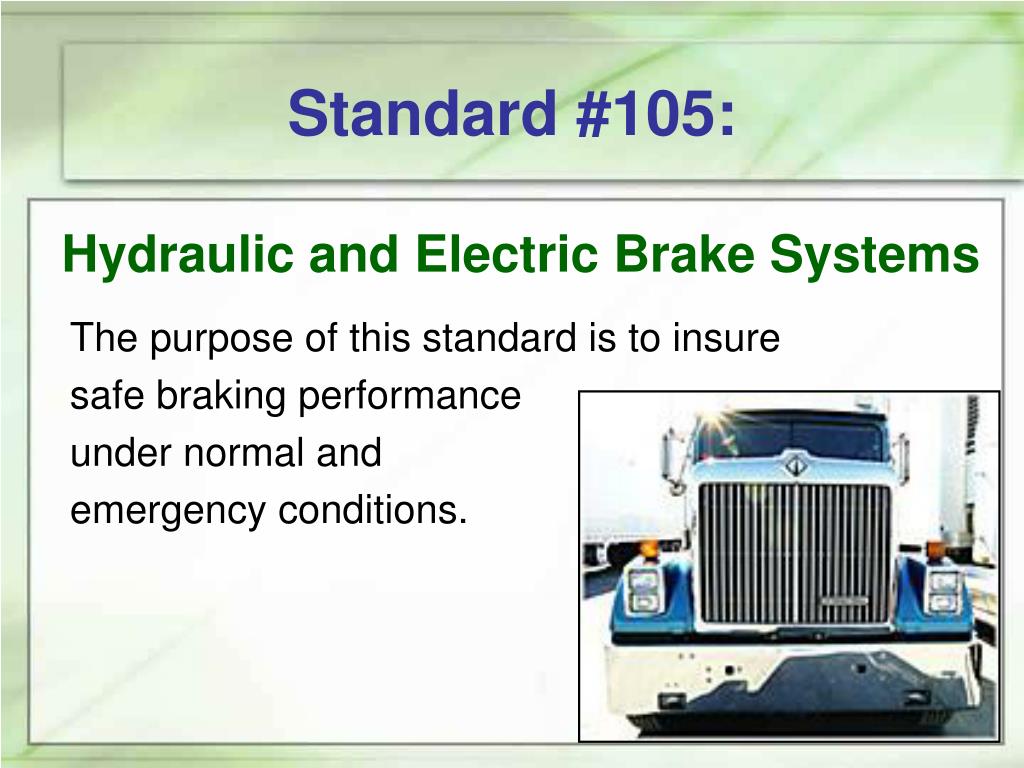 Standard #105:

Hydraulic and Electric Brake Systems

The purpose of this standard is to insure safe braking performance under normal and emergency conditions.